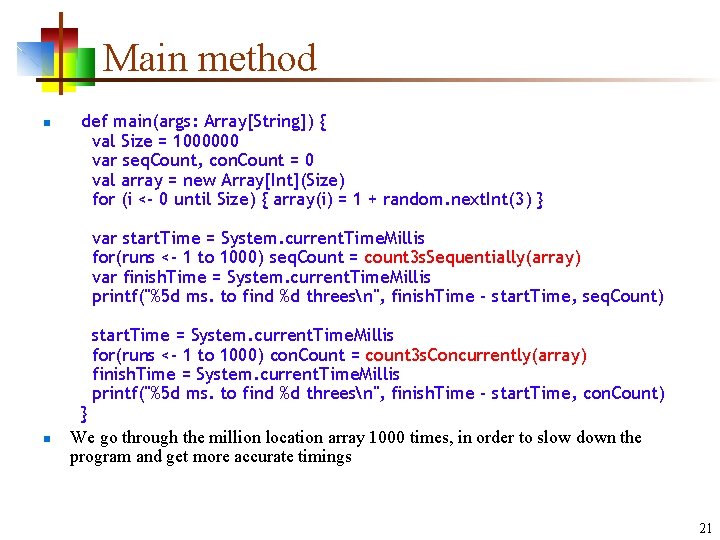 Main method

def main(args: Array[String]) {
val Size = 1000000
var seqCount, conCount = 0
val array = new Array[Int](Size)
for (i <- 0 until Size) { array(i) = 1 + random.nextInt(3) }

var startTime = System.currentTimeMillis
for(runs <- 1 to 1000) seqCount = count3sSequentially(array)
var finishTime = System.currentTimeMillis
printf("%5d ms. to find %d threes\n", finishTime - startTime, seqCount)

startTime = System.currentTimeMillis
for(runs <- 1 to 1000) conCount = count3sConcurrently(array)
finishTime = System.currentTimeMillis
printf("%5d ms. to find %d threes\n", finishTime - startTime, conCount)
}

We go through the million location array 1000 times, in order to slow down the program and get more accurate timings

21